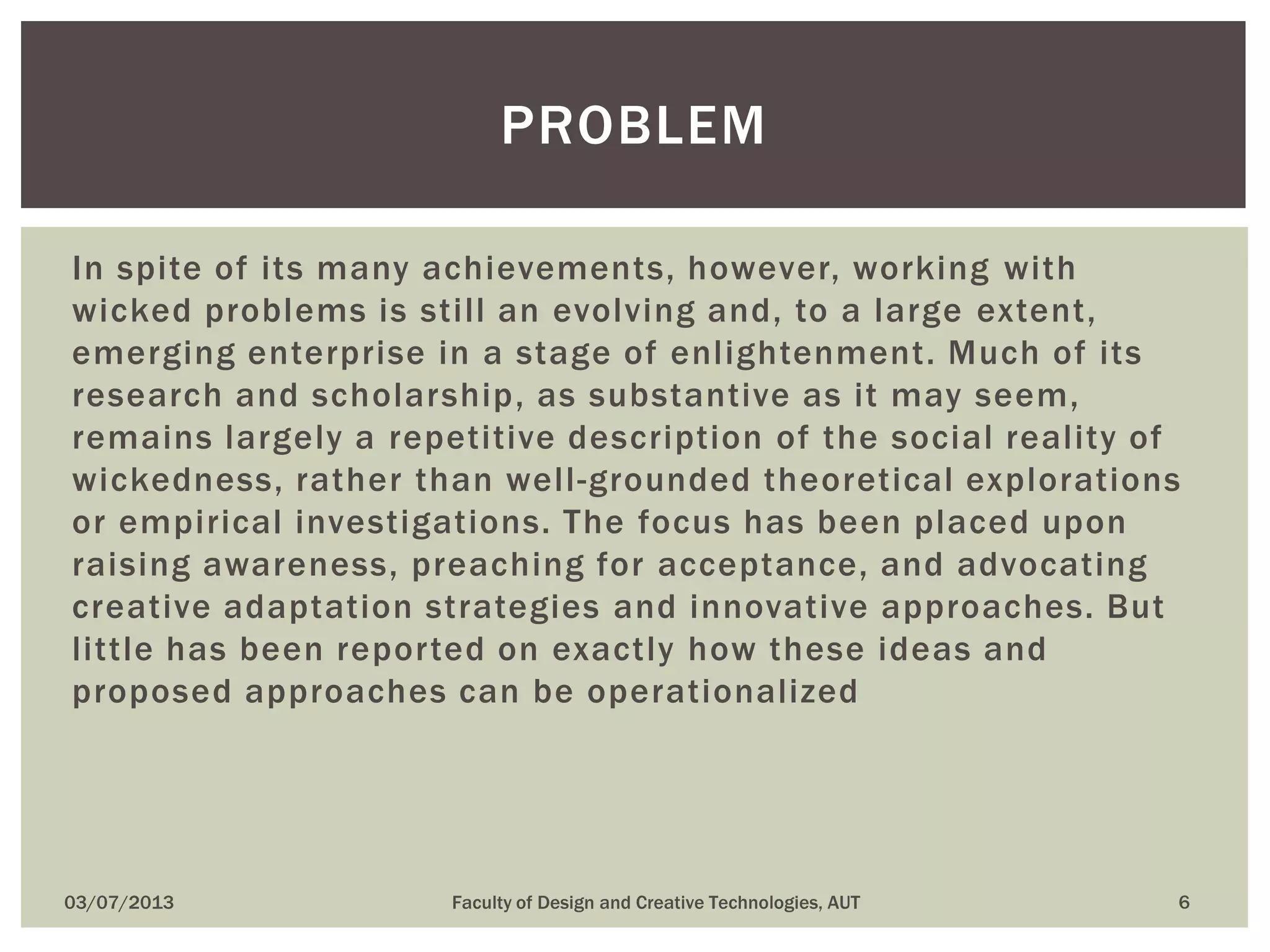 PROBLEM

In spite of its many achievements, however, working with wicked problems is still an evolving and, to a large extent, emerging enterprise in a stage of enlightenment. Much of its research and scholarship, as substantive as it may seem, remains largely a repetitive description of the social reality of wickedness, rather than well-grounded theoretical explorations or empirical investigations. The focus has been placed upon raising awareness, preaching for acceptance, and advocating creative adaptation strategies and innovative approaches. But little has been reported on exactly how these ideas and proposed approaches can be operationalized

03/07/2013

Faculty of Design and Creative Technologies, AUT

6